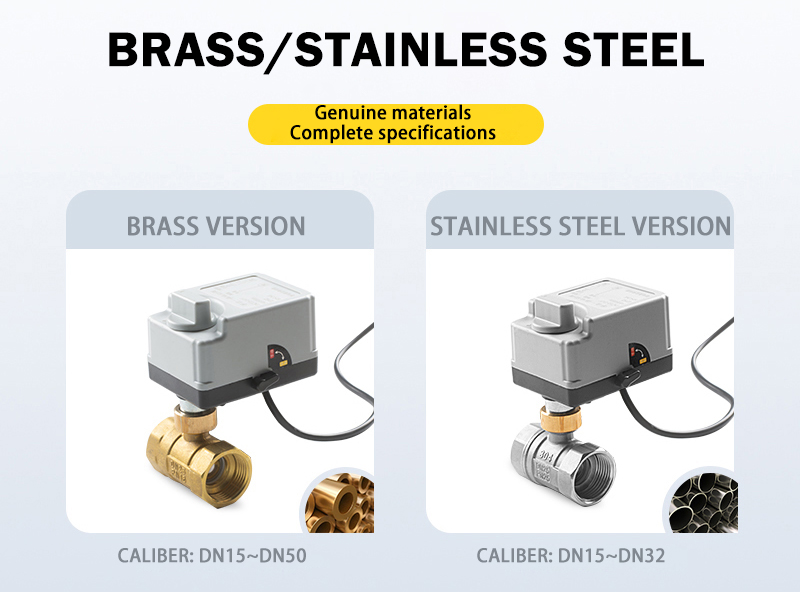 BRASS/STAINLESS STEEL

Genuine materials
Complete specifications

BRASS VERSION

CALIBER: DN15~DN50

STAINLESS STEEL VERSION

304

CALIBER: DN15~DN32